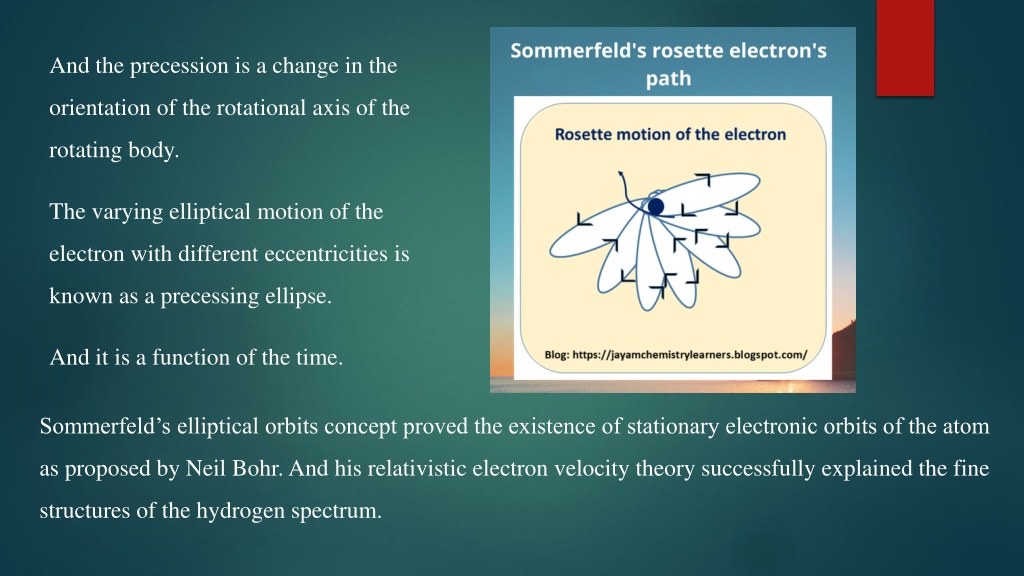 And the precession is a change in the orientation of the rotational axis of the rotating body.

The varying elliptical motion of the electron with different eccentricities is known as a precessing ellipse.

And it is a function of the time.

Sommerfeld's rosette electron's path

Rosette motion of the electron

Blog: https://jayamchemistrylearners.blogspot.com/

Sommerfeld’s elliptical orbits concept proved the existence of stationary electronic orbits of the atom as proposed by Neil Bohr. And his relativistic electron velocity theory successfully explained the fine structures of the hydrogen spectrum.